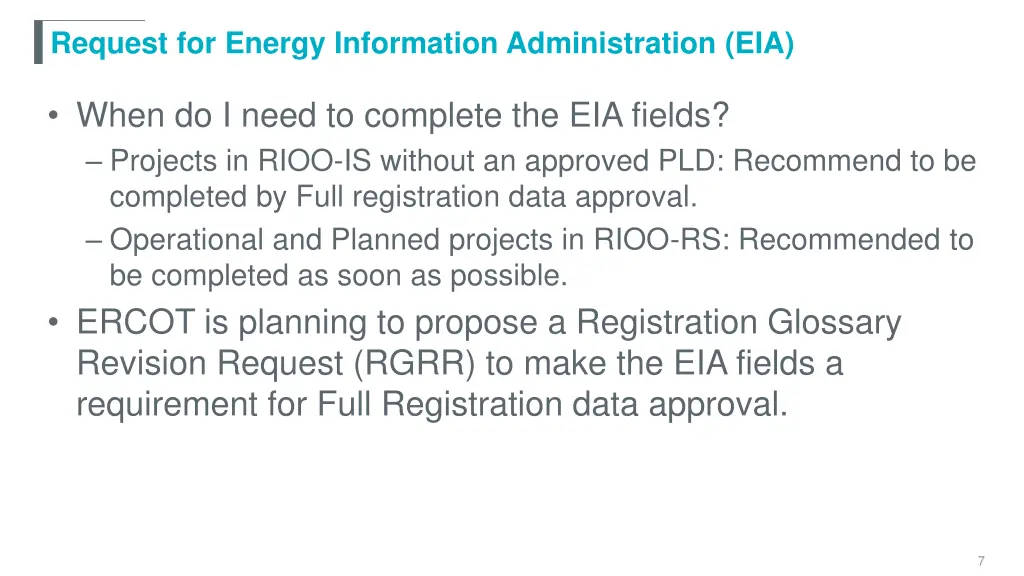 Request for Energy Information Administration (EIA)

• When do I need to complete the EIA fields?
– Projects in RIOO-IS without an approved PLD: Recommend to be completed by Full registration data approval.
– Operational and Planned projects in RIOO-RS: Recommended to be completed as soon as possible.

• ERCOT is planning to propose a Registration Glossary Revision Request (RGRR) to make the EIA fields a requirement for Full Registration data approval.

7